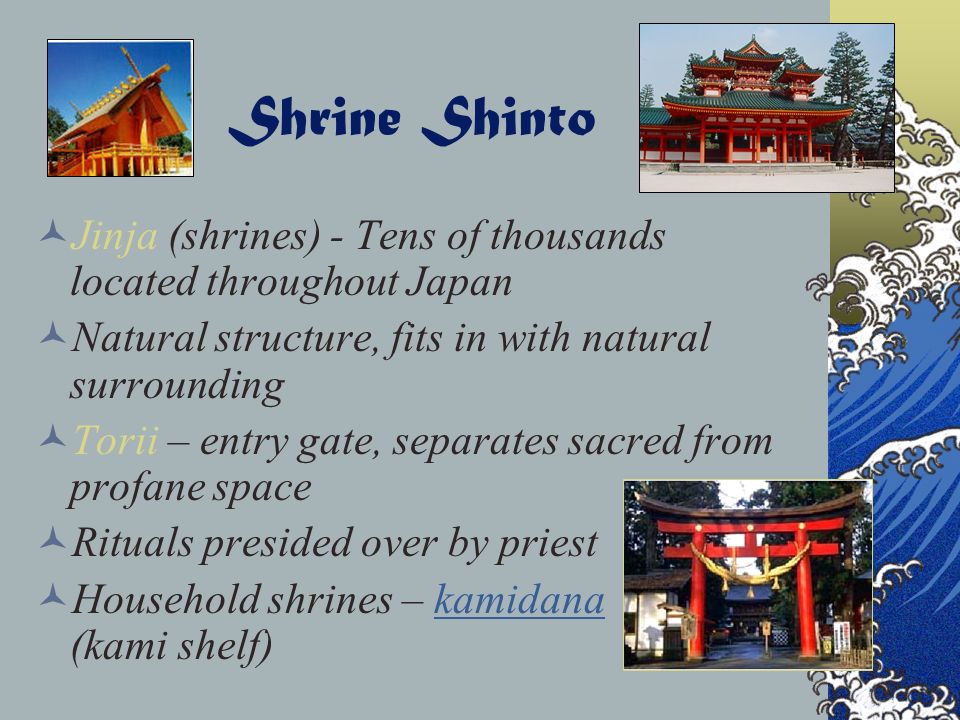 Shrine Shinto

Jinja (shrines) - Tens of thousands located throughout Japan

Natural structure, fits in with natural surrounding

Torii – entry gate, separates sacred from profane space

Rituals presided over by priest

Household shrines – kamidana (kami shelf)